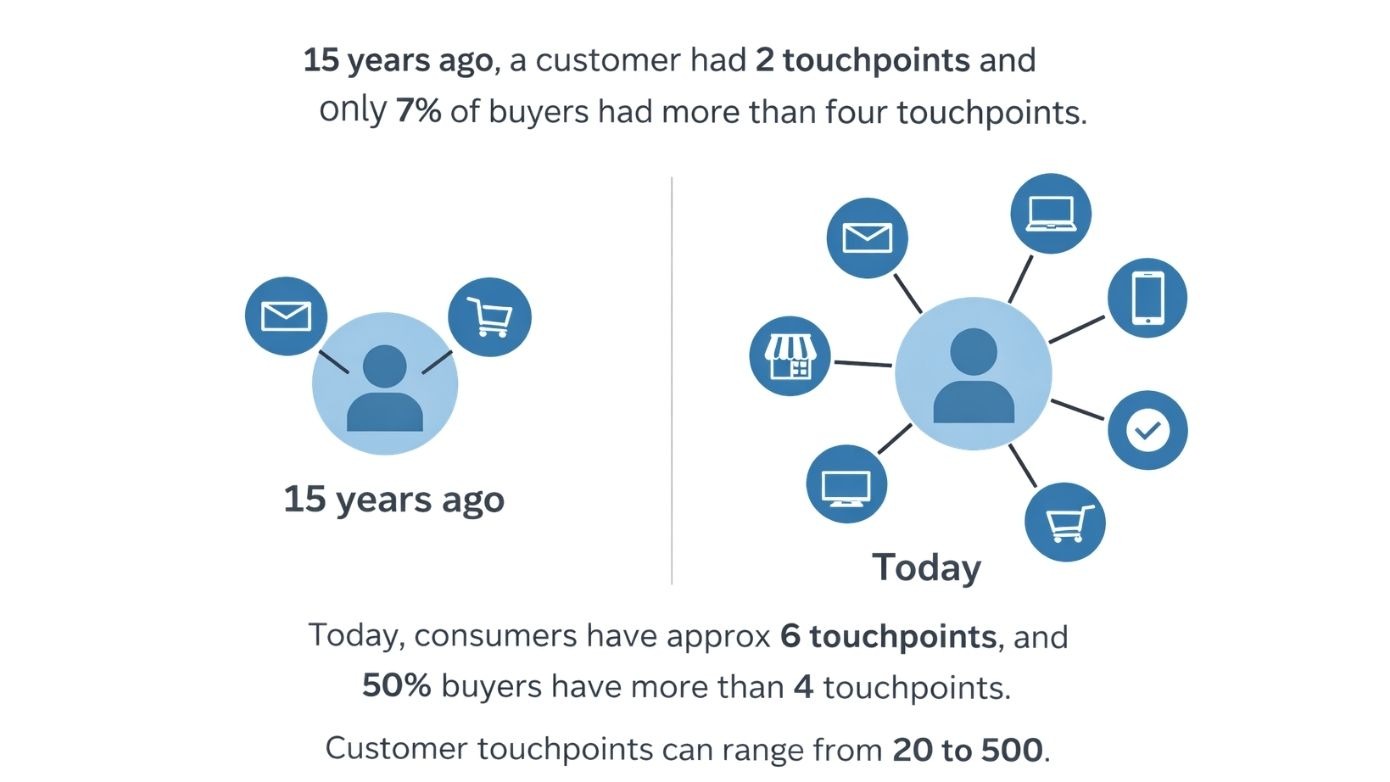 15 years ago, a customer had 2 touchpoints and only 7% of buyers had more than four touchpoints.

15 years ago

Today

Today, consumers have approx 6 touchpoints, and 50% buyers have more than 4 touchpoints.

Customer touchpoints can range from 20 to 500.